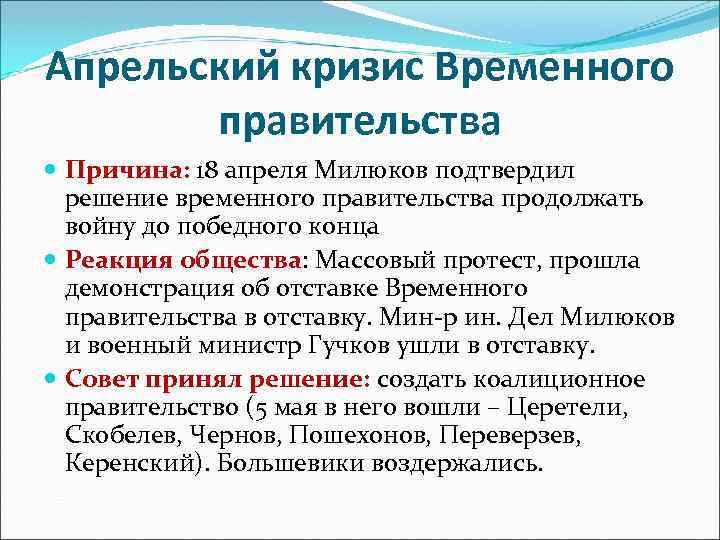 Апрельский кризис Временного правительства

Причина: 18 апреля Милюков подтвердил решение временного правительства продолжать войну до победного конца

Реакция общества: Массовый протест, прошла демонстрация об отставке Временного правительства в отставку. Мин-р ин. Дел Милюков и военный министр Гучков ушли в отставку.

Совет принял решение: создать коалиционное правительство (5 мая в него вошли – Церетели, Скобелев, Чернов, Пошехонов, Переверзев, Керенский). Большевики воздержались.